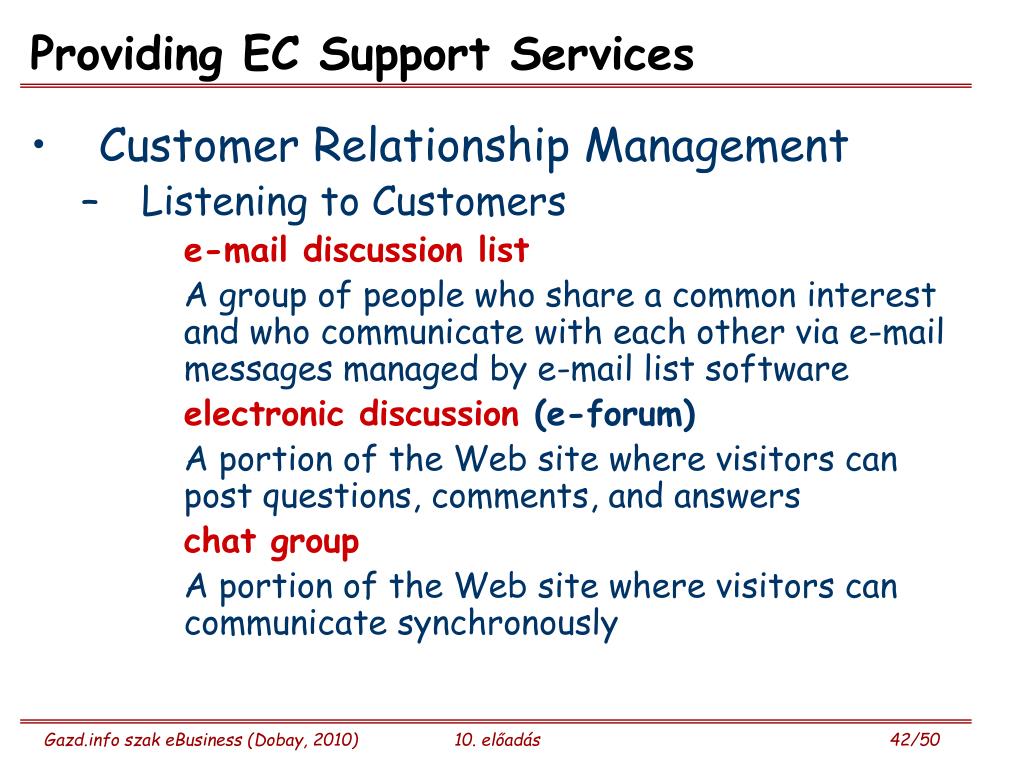 Providing EC Support Services

• Customer Relationship Management

– Listening to Customers

e-mail discussion list

A group of people who share a common interest and who communicate with each other via e-mail messages managed by e-mail list software

electronic discussion (e-forum)

A portion of the Web site where visitors can post questions, comments, and answers

chat group

A portion of the Web site where visitors can communicate synchronously

Gazd.info szak eBusiness (Dobay, 2010) 10. előadás 42/50